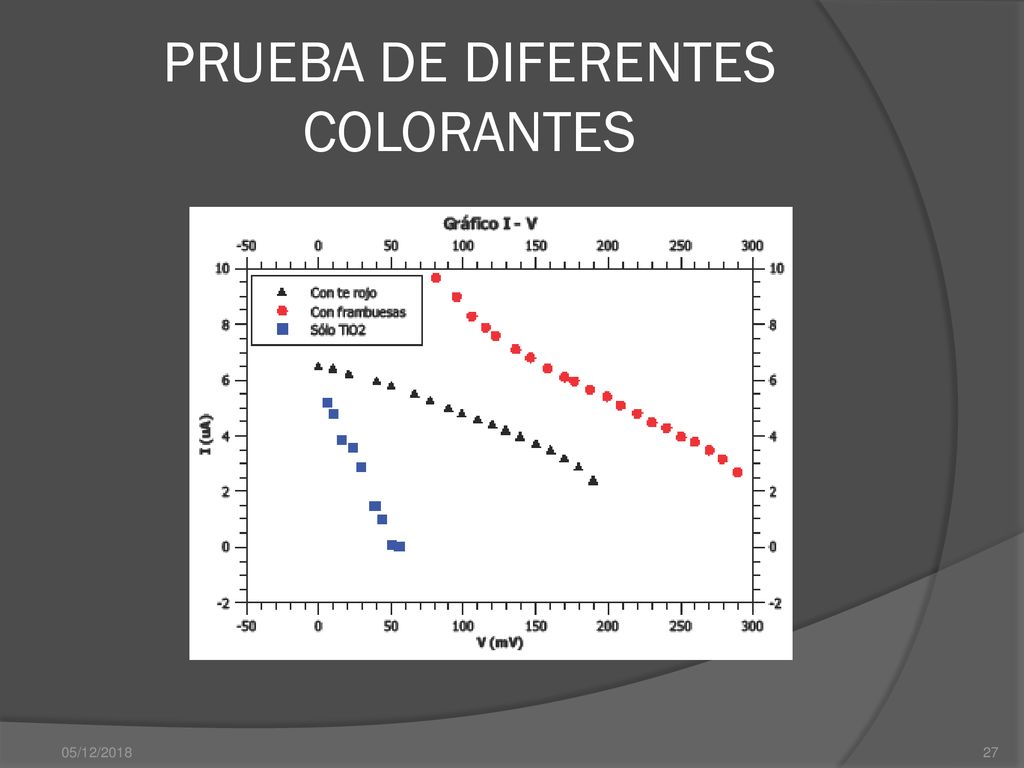 PRUEBA DE DIFERENTES COLORANTES

Gráfico I - V

-50 0 50 100 150 200 250 300

10 8 6 4 2 0 -2

Con te rojo
Con frambuesas
Sólo TiO2

I (uA)

10 8 6 4 2 0 -2

-50 0 50 100 150 200 250 300

V (mV)

05/12/2018

27